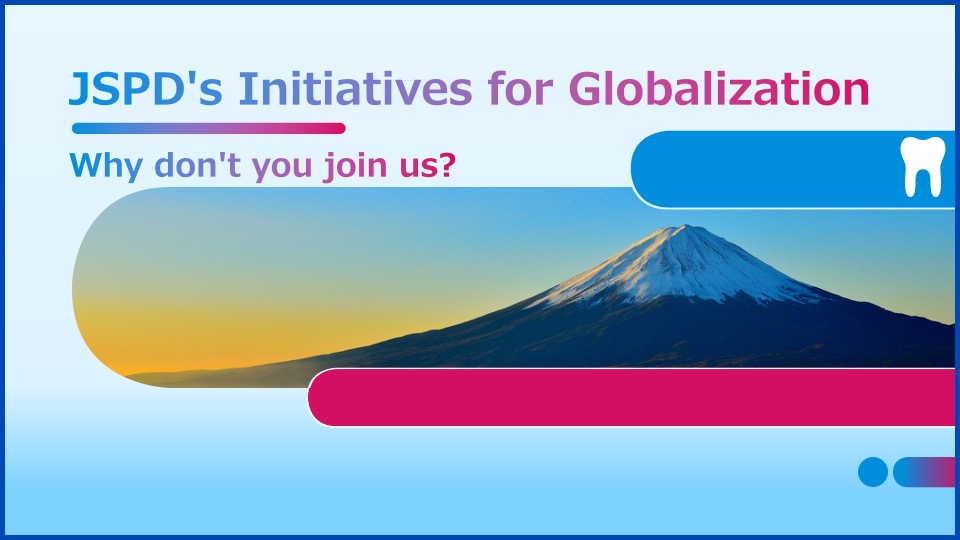 JSPD's Initiatives for Globalization

Why don't you join us?